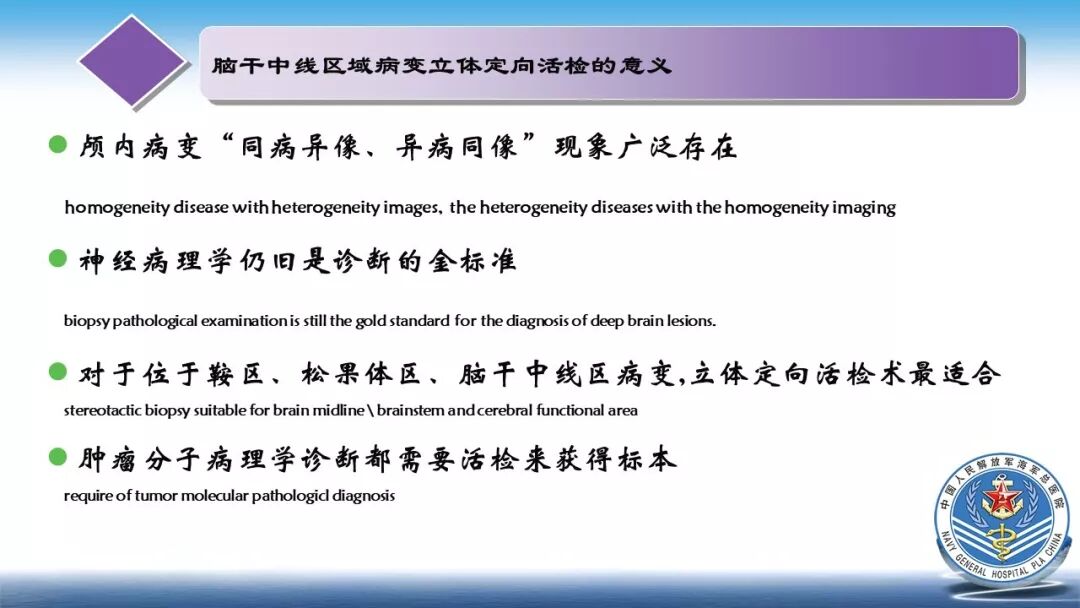 脑干中线区域病变立体定向活检的意义

颅内病变“同病异像、异病同像”现象广泛存在

homogeneity disease with heterogeneity images, the heterogeneity diseases with the homogeneity imaging

神经病理学仍旧是诊断的金标准

biopsy pathological examination is still the gold standard for the diagnosis of deep brain lesions.

对于位于鞍区、松果体区、脑干中线区病变,立体定向活检术最适合

stereotactic biopsy suitable for brain midline \ brainstem and cerebral functional area

肿瘤分子病理学诊断都需要活检来获得标本

require of tumor molecular pathologicl diagnosis

中国人民解放军海军总医院
NAVY GENERAL HOSPITAL PLA CHINA